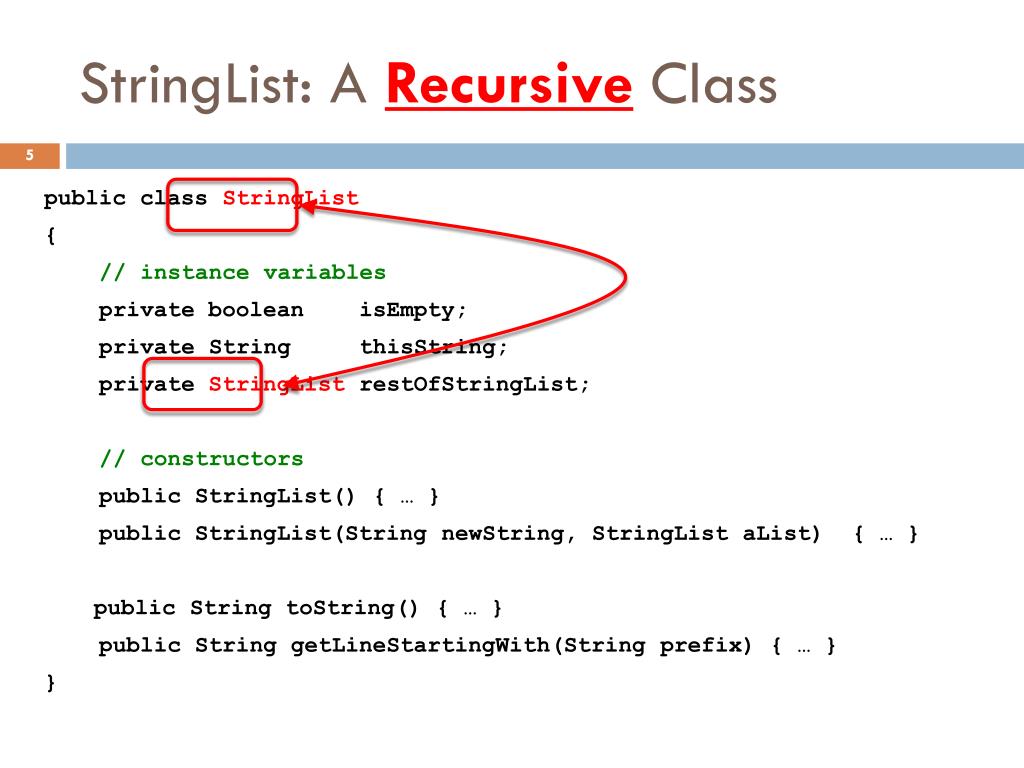 StringList: A Recursive Class

5

public class StringList
{
    // instance variables
    private boolean    isEmpty;
    private String     thisString;
    private StringList restOfStringList;

    // constructors
    public StringList() { … }
    public StringList(String newString, StringList aList)  { … }

    public String toString() { … }
    public String getLineStartingWith(String prefix) { … }
}